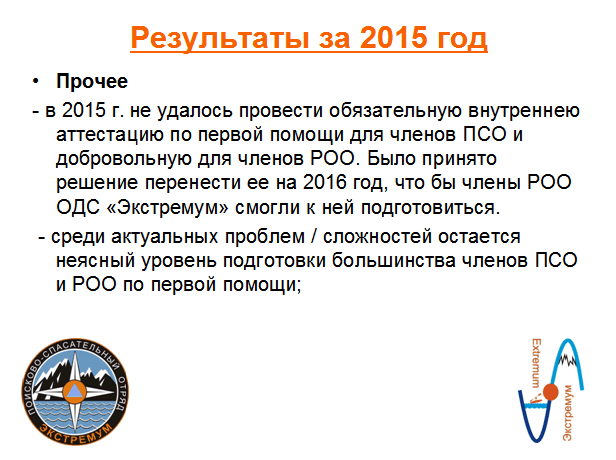 Результаты за 2015 год

• Прочее

- в 2015 г. не удалось провести обязательную внутреннею аттестацию по первой помощи для членов ПСО и добровольную для членов РОО. Было принято решение перенести ее на 2016 год, что бы члены РОО ОДС «Экстремум» смогли к ней подготовиться.

- среди актуальных проблем / сложностей остается неясный уровень подготовки большинства членов ПСО и РОО по первой помощи;

ПОИСКОВО-СПАСАТЕЛЬНЫЙ ОТРЯД ЭКСТРЕМУМ

Extremum Экстремум